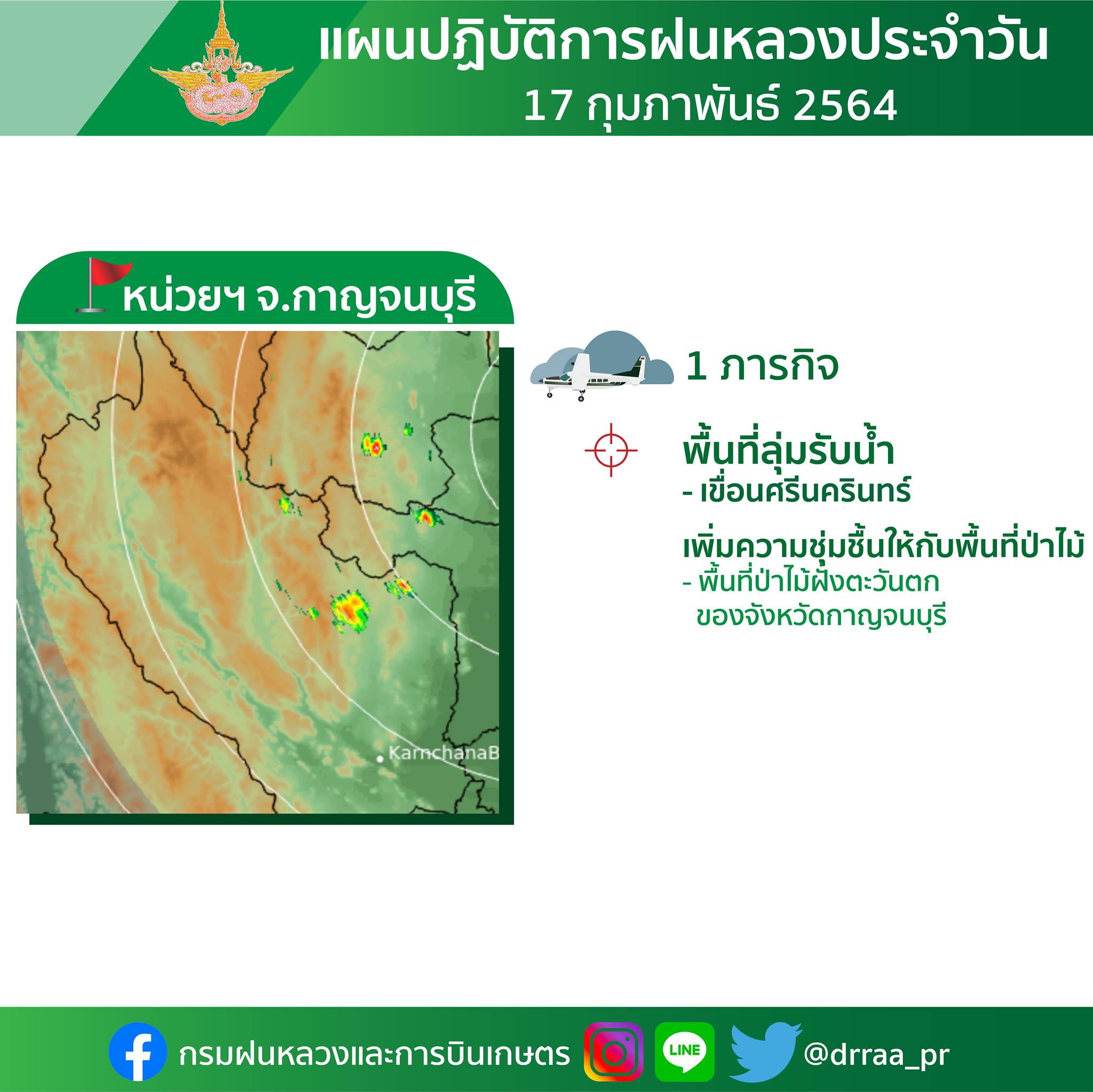 แผนปฏิบัติการฝนหลวงประจำวัน
17 กุมภาพันธ์ 2564

หน่วยฯ จ.กาญจนบุรี

KamchanaB

1 ภารกิจ

พื้นที่ลุ่มรับน้ำ
- เขื่อนศรีนครินทร์

เพิ่มความชุ่มชื้นให้กับพื้นที่ป่าไม้
- พื้นที่ป่าไม้ฝั่งตะวันตก ของจังหวัดกาญจนบุรี

กรมฝนหลวงและการบินเกษตร
LINE
@drraa_pr